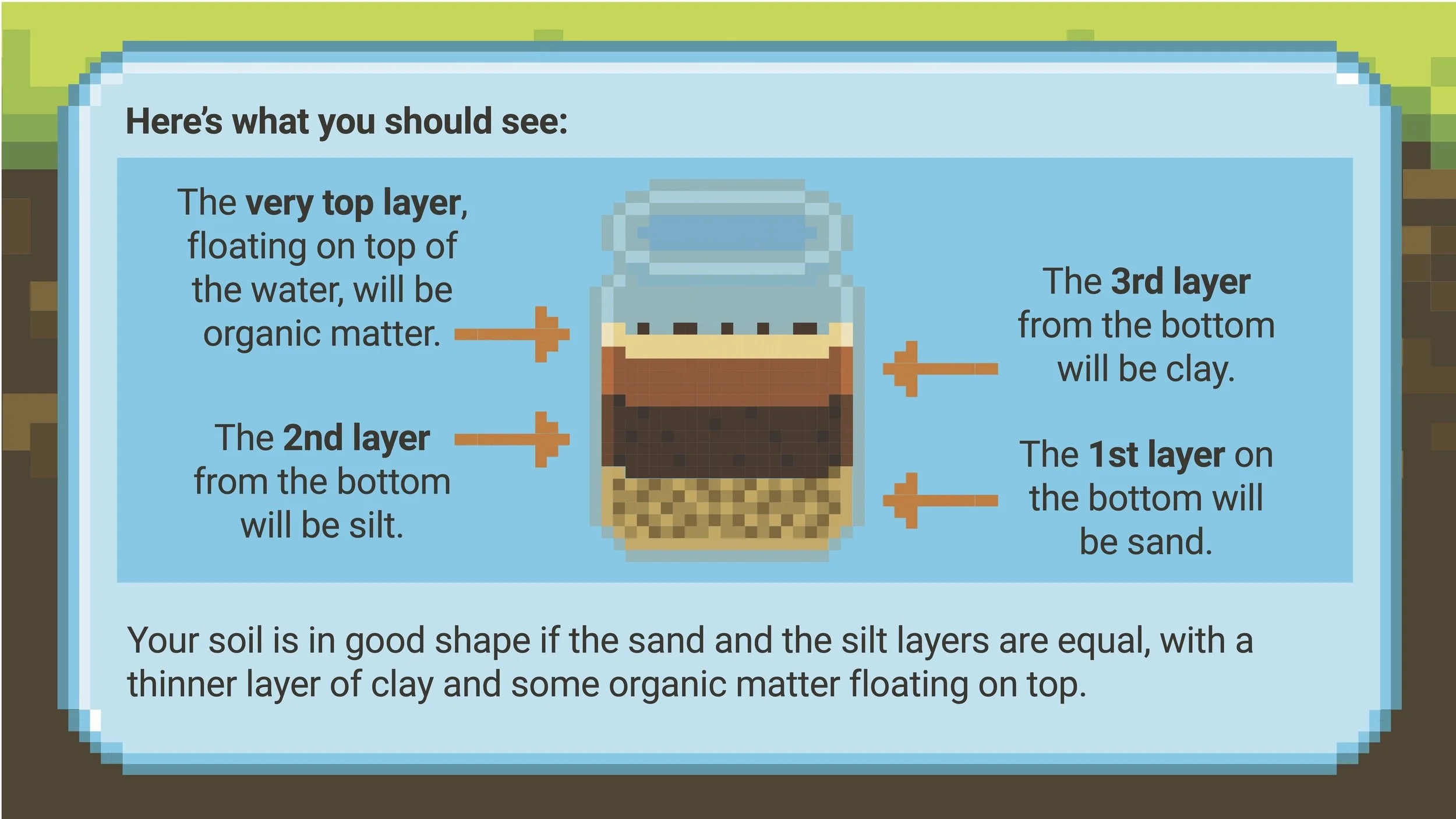 Here's what you should see:

The very top layer, floating on top of the water, will be organic matter.

The 2nd layer from the bottom will be silt.

The 3rd layer from the bottom will be clay.

The 1st layer on the bottom will be sand.

Your soil is in good shape if the sand and the silt layers are equal, with a thinner layer of clay and some organic matter floating on top.